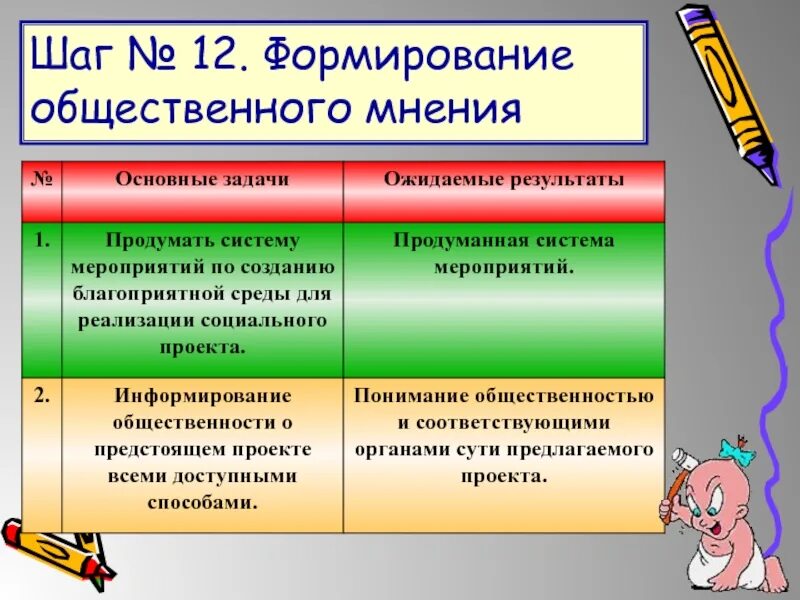 Шаг № 12. Формирование общественного мнения

| № | Основные задачи | Ожидаемые результаты |
|---|---|---|
| 1. | Продумать систему мероприятий по созданию благоприятной среды для реализации социального проекта. | Продуманная система мероприятий. |
| 2. | Информирование общественности о предстоящем проекте всеми доступными способами. | Понимание общественностью и соответствующими органами сути предлагаемого проекта. |